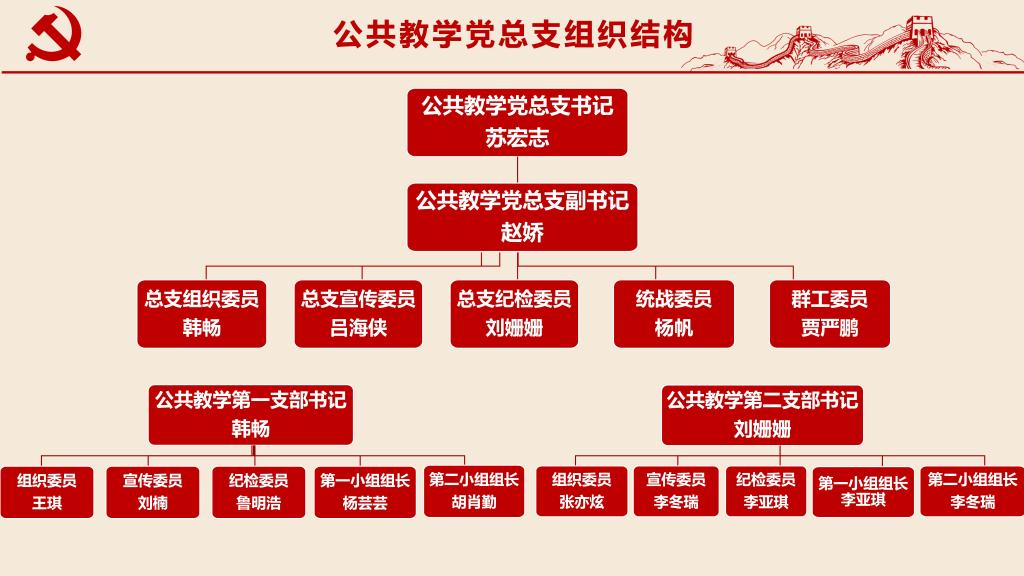 公共教学党总支组织结构

公共教学党总支书记
苏宏志

公共教学党总支副书记
赵娇

总支组织委员
韩畅

总支宣传委员
吕海侠

总支纪检委员
刘姗姗

统战委员
杨帆

群工委员
贾严鹏

公共教学第一支部书记
韩畅

组织委员
王琪

宣传委员
刘楠

纪检委员
鲁明浩

第一小组组长
杨芸芸

第二小组组长
胡肖勤

公共教学第二支部书记
刘姗姗

组织委员
张亦炫

宣传委员
李冬瑞

纪检委员
李亚琪

第一小组组长
李亚琪

第二小组组长
李冬瑞